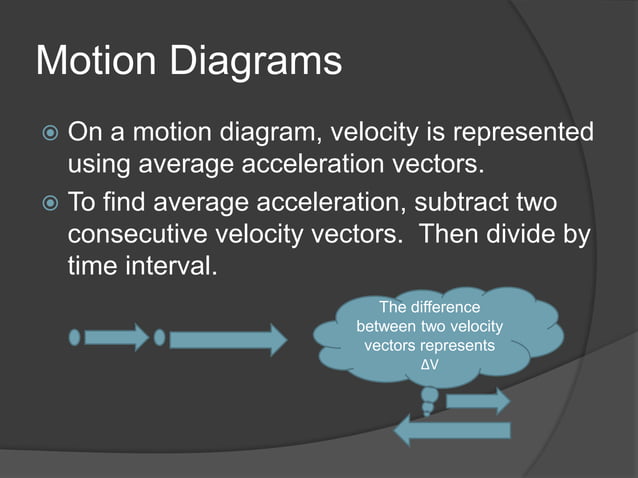 Motion Diagrams

On a motion diagram, velocity is represented using average acceleration vectors.

To find average acceleration, subtract two consecutive velocity vectors. Then divide by time interval.

The difference between two velocity vectors represents ΔV